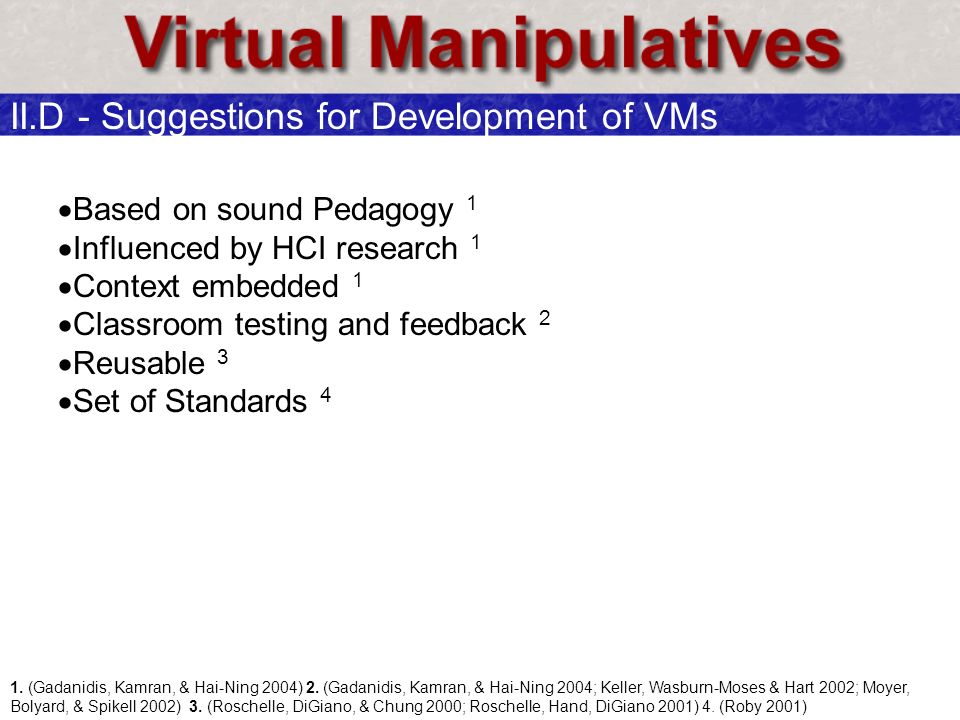 Virtual Manipulatives

II.D - Suggestions for Development of VMs

•Based on sound Pedagogy $^1$
•Influenced by HCI research $^1$
•Context embedded $^1$
•Classroom testing and feedback $^2$
•Reusable $^3$
•Set of Standards $^4$

1. (Gadanidis, Kamran, & Hai-Ning 2004) 2. (Gadanidis, Kamran, & Hai-Ning 2004; Keller, Wasburn-Moses & Hart 2002; Moyer, Bolyard, & Spikell 2002) 3. (Roschelle, DiGiano, & Chung 2000; Roschelle, Hand, DiGiano 2001) 4. (Roby 2001)